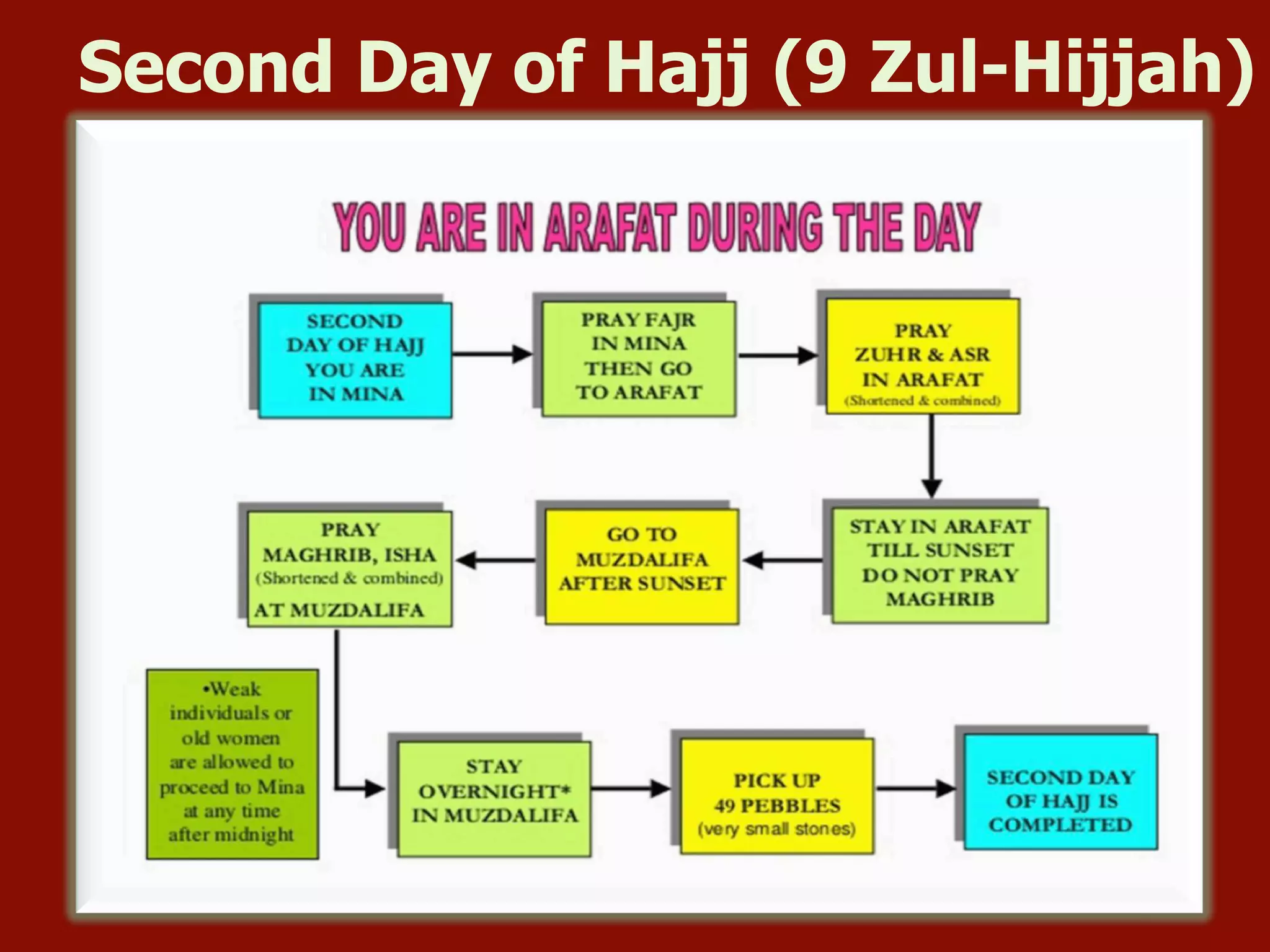 Second Day of Hajj (9 Zul-Hijjah)

YOU ARE IN ARAFAT DURING THE DAY

SECOND DAY OF HAJJ YOU ARE IN MINA

PRAY FAJR IN MINA THEN GO TO ARAFAT

PRAY ZUHR & ASR IN ARAFAT (Shortened & combined)

STAY IN ARAFAT TILL SUNSET DO NOT PRAY MAGHRIB

GO TO MUZDALIFA AFTER SUNSET

PRAY MAGHRIB, ISHA (Shortened & combined) AT MUZDALIFA

•Weak individuals or old women are allowed to proceed to Mina at any time after midnight

STAY OVERNIGHT* IN MUZDALIFA

PICK UP 49 PEBBLES (very small stones)

SECOND DAY OF HAJJ IS COMPLETED